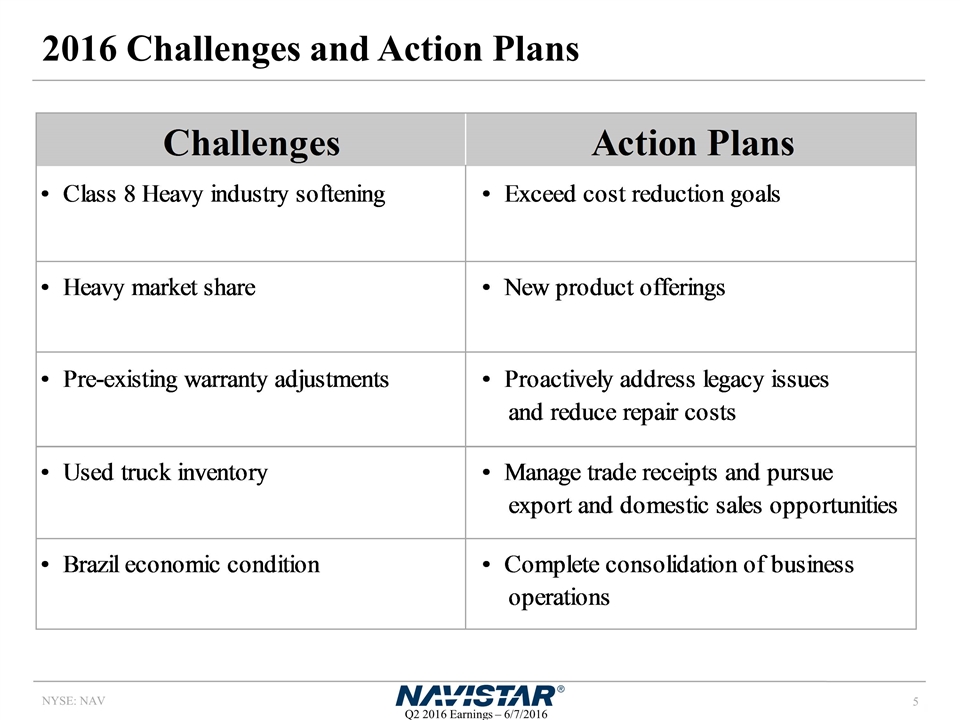 2016 Challenges and Action Plans

| Challenges | Action Plans |
|---|---|
| • Class 8 Heavy industry softening | • Exceed cost reduction goals |
| • Heavy market share | • New product offerings |
| • Pre-existing warranty adjustments | • Proactively address legacy issues and reduce repair costs |
| • Used truck inventory | • Manage trade receipts and pursue export and domestic sales opportunities |
| • Brazil economic condition | • Complete consolidation of business operations |

NYSE: NAV

NAVISTAR®

Q2 2016 Earnings – 6/7/2016

5